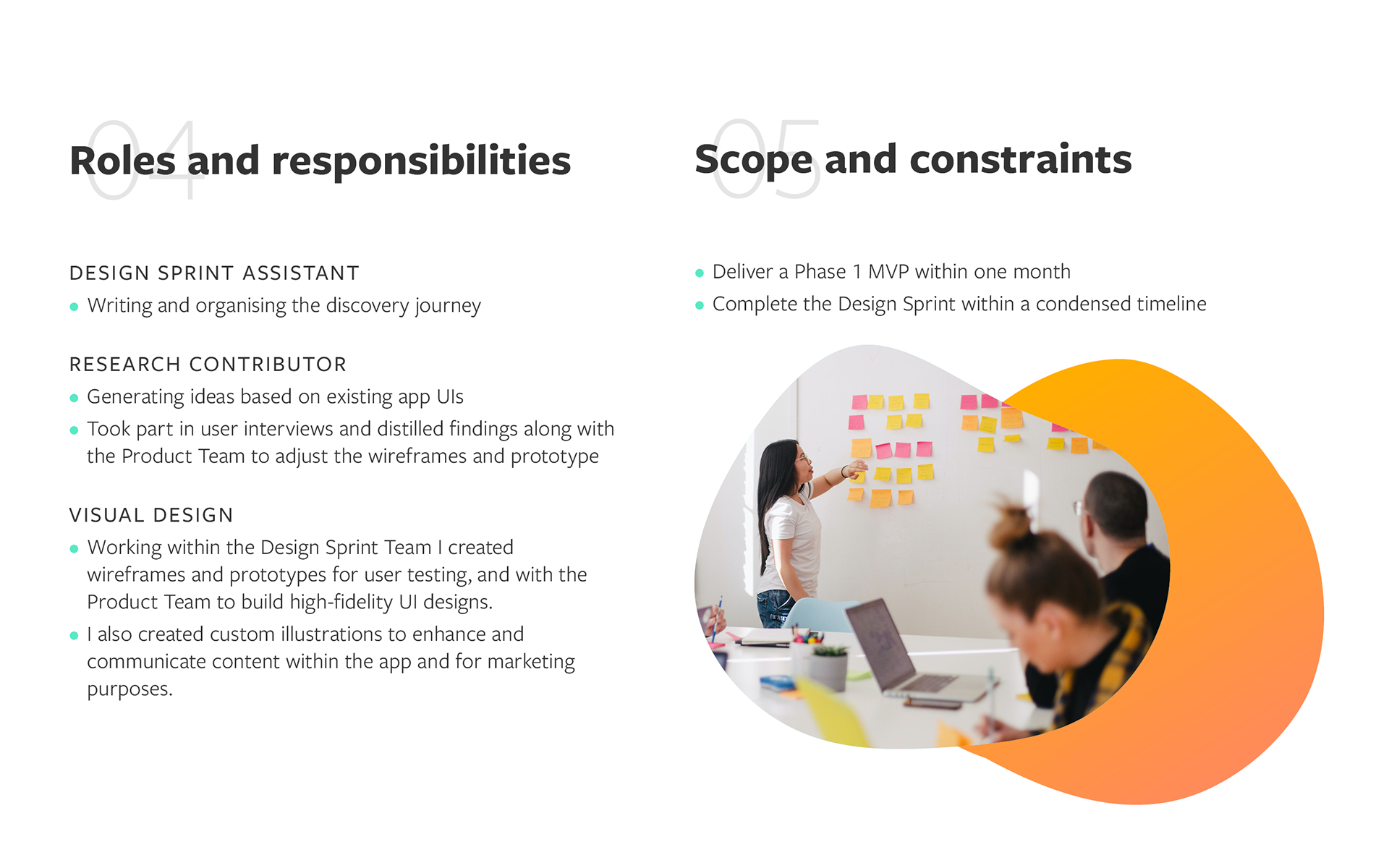 04
Roles and responsibilities

DESIGN SPRINT ASSISTANT
• Writing and organising the discovery journey

RESEARCH CONTRIBUTOR
• Generating ideas based on existing app UIs
• Took part in user interviews and distilled findings along with the Product Team to adjust the wireframes and prototype

VISUAL DESIGN
• Working within the Design Sprint Team I created wireframes and prototypes for user testing, and with the Product Team to build high-fidelity UI designs.
• I also created custom illustrations to enhance and communicate content within the app and for marketing purposes.

05
Scope and constraints

• Deliver a Phase 1 MVP within one month
• Complete the Design Sprint within a condensed timeline